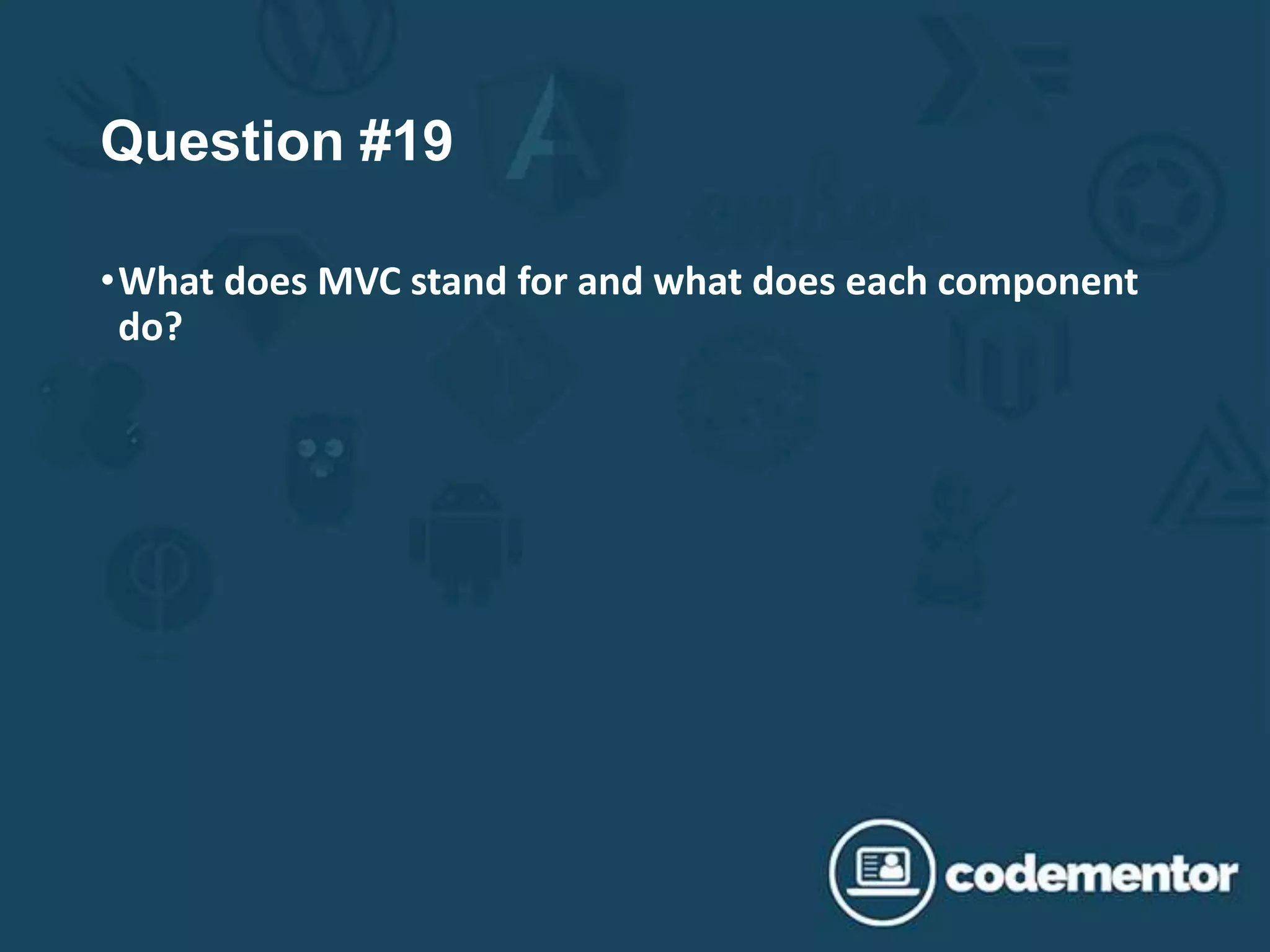 Question #19

• What does MVC stand for and what does each component do?

codementor